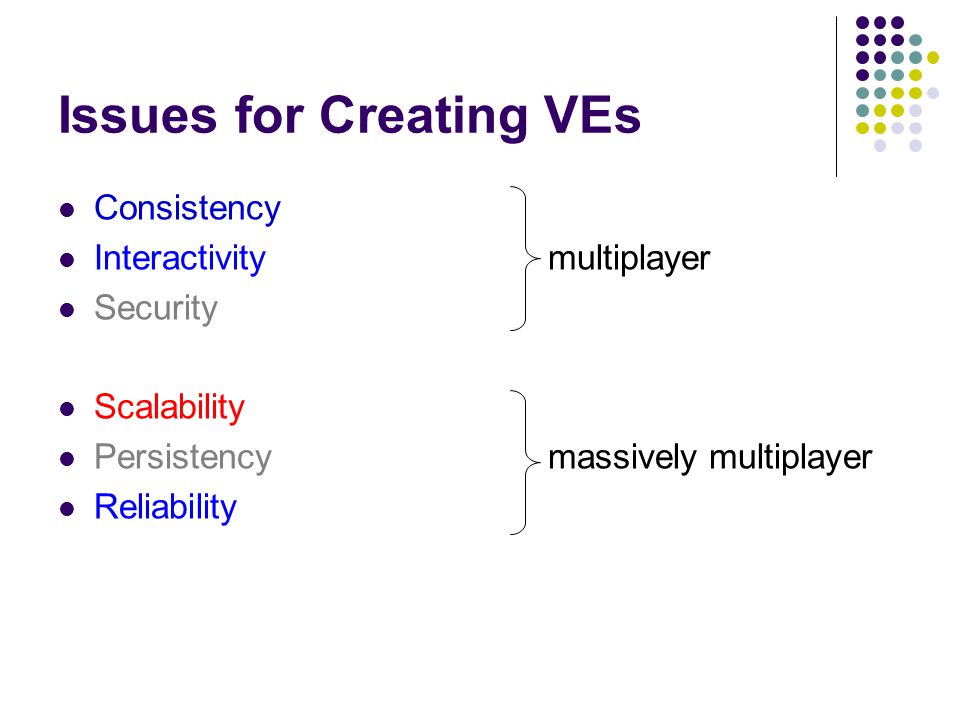 Issues for Creating VEs

- Consistency
- Interactivity
- Security

multiplayer

- Scalability
- Persistency
- Reliability

massively multiplayer